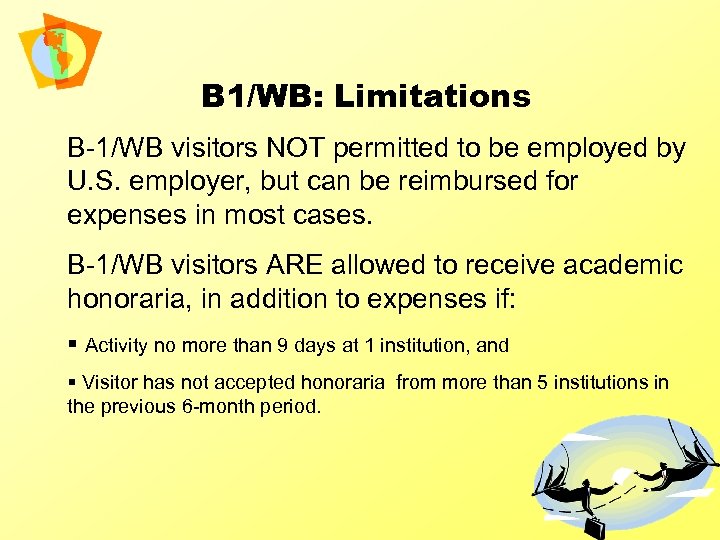 B1/WB: Limitations

B-1/WB visitors NOT permitted to be employed by U.S. employer, but can be reimbursed for expenses in most cases.

B-1/WB visitors ARE allowed to receive academic honoraria, in addition to expenses if:

▪ Activity no more than 9 days at 1 institution, and

▪ Visitor has not accepted honoraria from more than 5 institutions in the previous 6-month period.